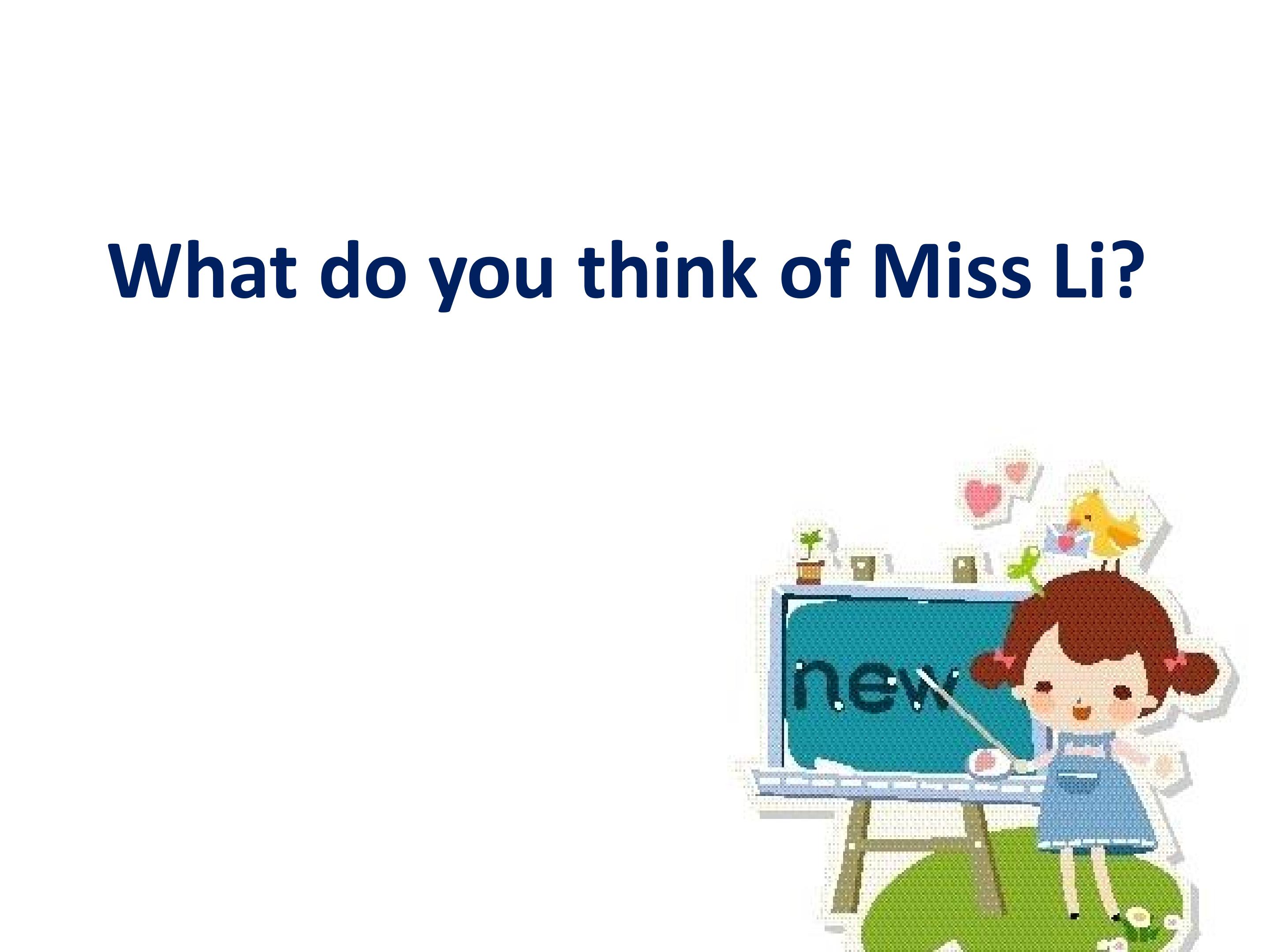 What do you think of Miss Li?

new